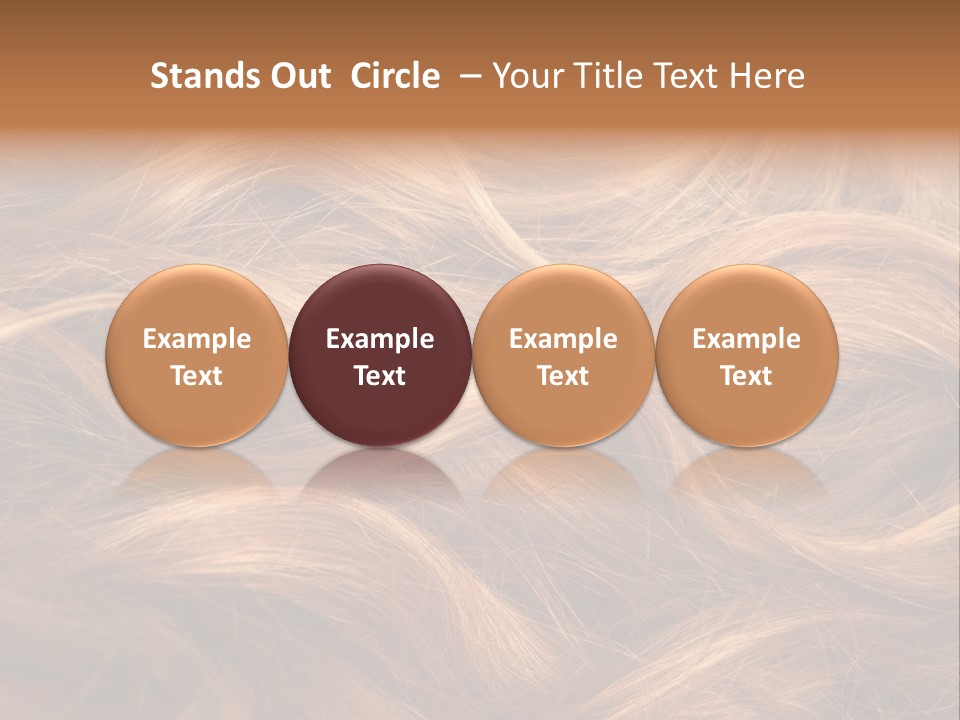 Stands Out Circle – Your Title Text Here

Example Text

Example Text

Example Text

Example Text